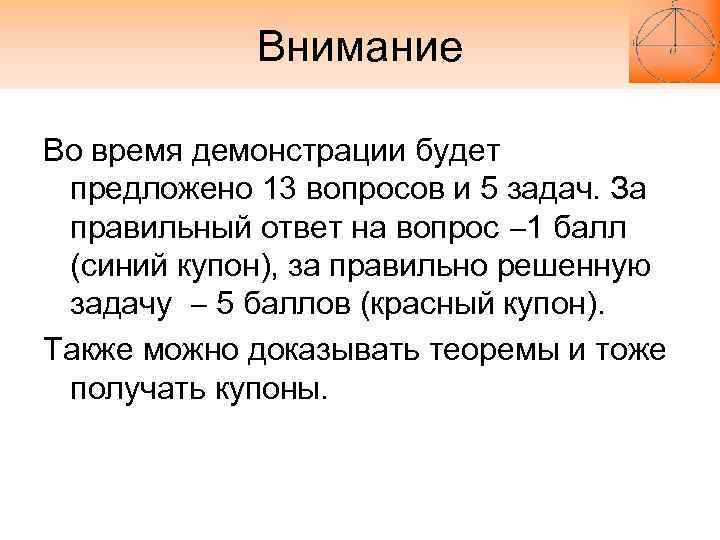 Внимание

Во время демонстрации будет предложено 13 вопросов и 5 задач. За правильный ответ на вопрос –1 балл (синий купон), за правильно решенную задачу – 5 баллов (красный купон).

Также можно доказывать теоремы и тоже получать купоны.